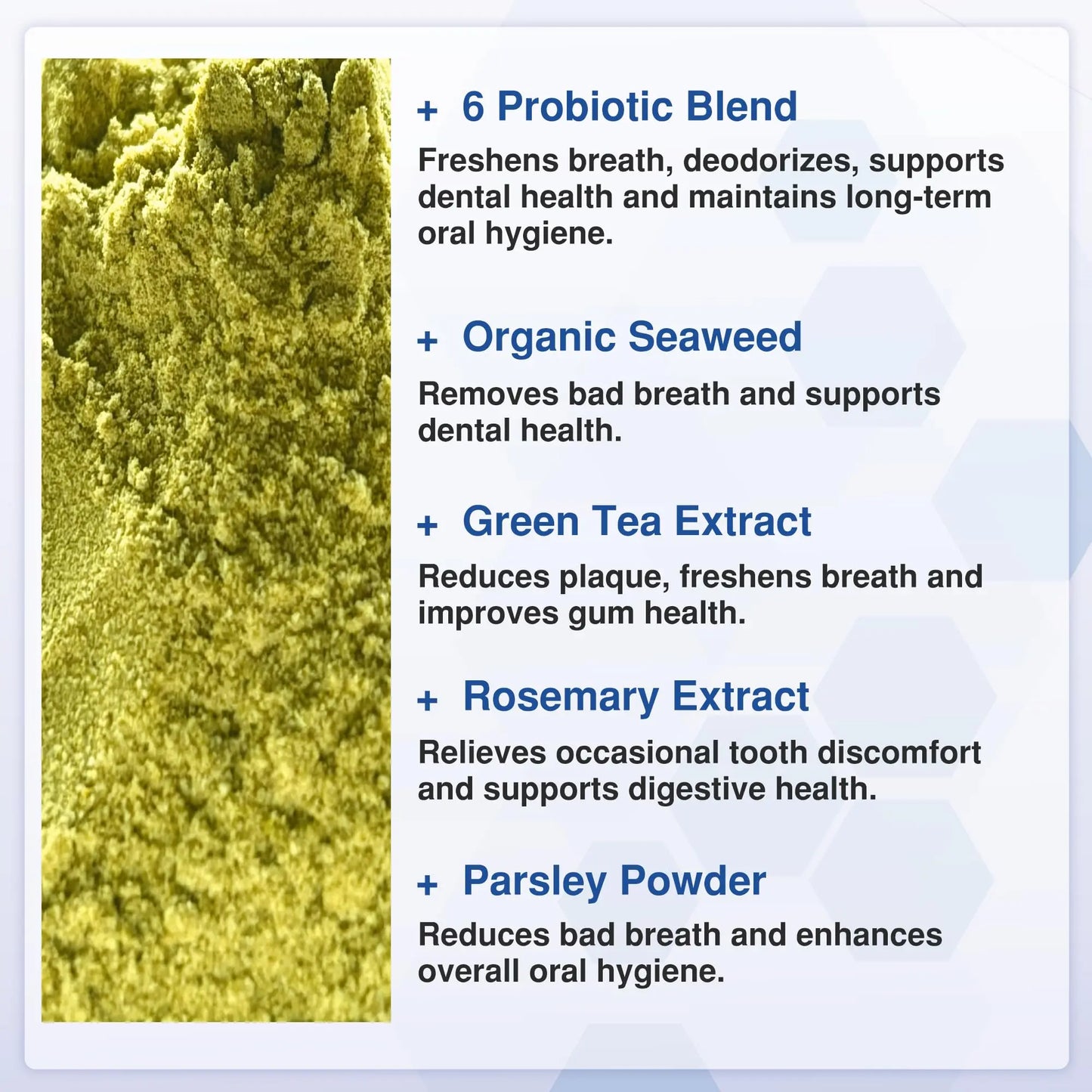 + 6 Probiotic Blend

Freshens breath, deodorizes, supports dental health and maintains long-term oral hygiene.

+ Organic Seaweed

Removes bad breath and supports dental health.

+ Green Tea Extract

Reduces plaque, freshens breath and improves gum health.

+ Rosemary Extract

Relieves occasional tooth discomfort and supports digestive health.

+ Parsley Powder

Reduces bad breath and enhances overall oral hygiene.